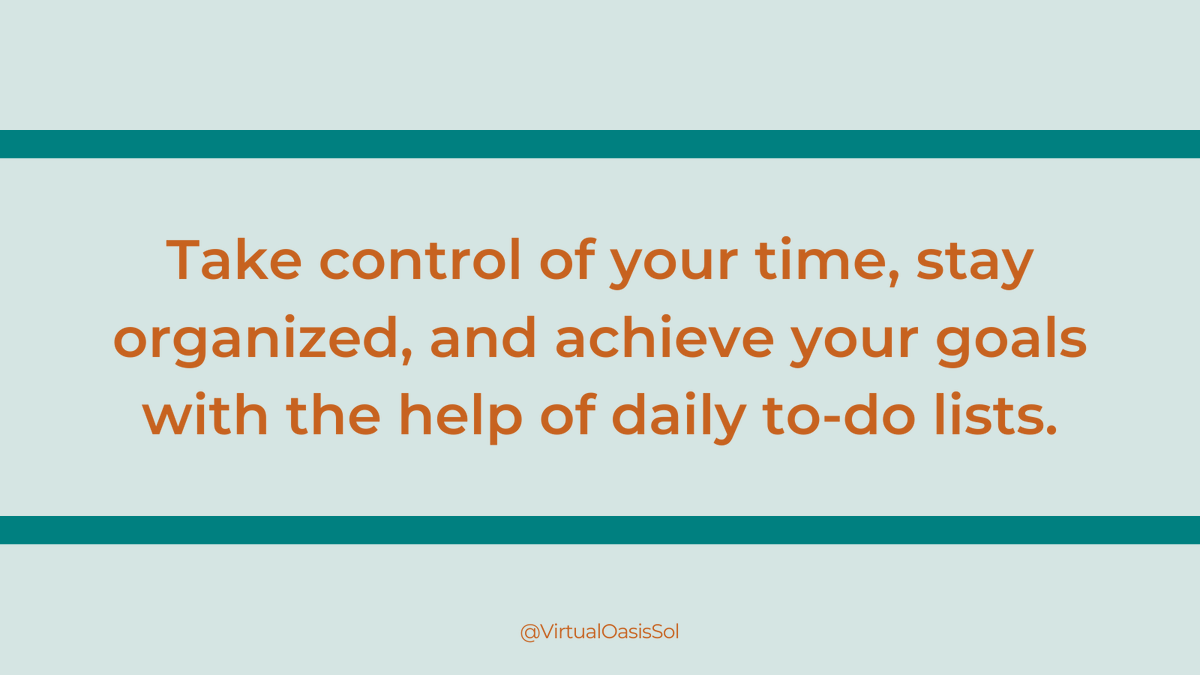 Take control of your time, stay organized, and achieve your goals with the help of daily to-do lists.

@VirtualOasisSol